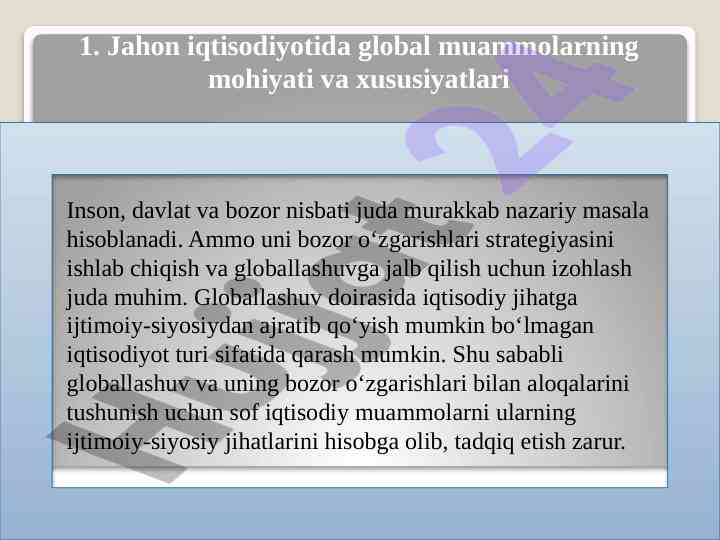 1. Jahon iqtisodiyotida global muammolarning mohiyati va xususiyatlari

Inson, davlat va bozor nisbati juda murakkab nazariy masala hisoblanadi. Ammo uni bozor o‘zgarishlari strategiyasini ishlab chiqish va globallashuvga jalb qilish uchun izohlash juda muhim. Globallashuv doirasida iqtisodiy jihatga ijtimoiy-siyosiydan ajratib qo‘yish mumkin bo‘lmagan iqtisodiyot turi sifatida qarash mumkin. Shu sababli globallashuv va uning bozor o‘zgarishlari bilan aloqalarini tushunish uchun sof iqtisodiy muammolarni ularning ijtimoiy-siyosiy jihatlarini hisobga olib, tadqiq etish zarur.

Hujjat 24